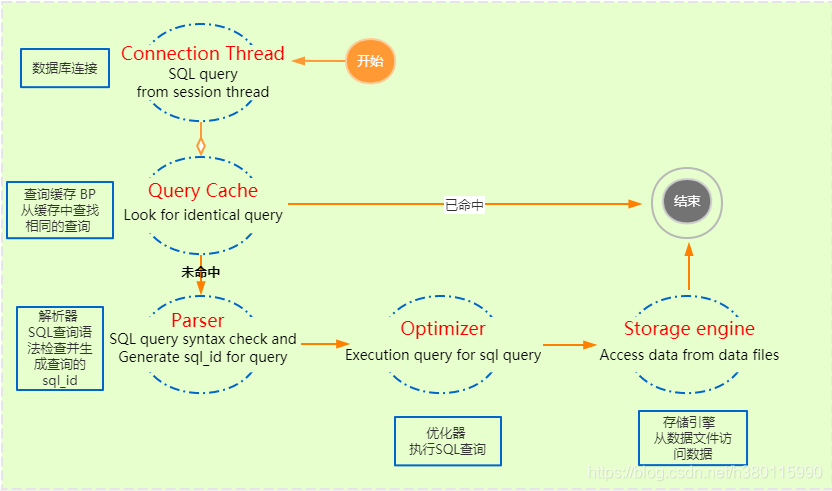 数据库连接

Connection Thread
SQL query
from session thread

开始

查询缓存 BP
从缓存中查找
相同的查询

Query Cache
Look for identical query

已命中

结束

未命中

解析器
SQL查询语
法检查并生
成查询的
sql_id

Parser
SQL query syntax check and
Generate sql_id for query

Optimizer
Execution query for sql query

Storage engine
Access data from data files

优化器
执行SQL查询

存储引擎
从数据文件访
问数据

https://blog.csdn.net/h380115990